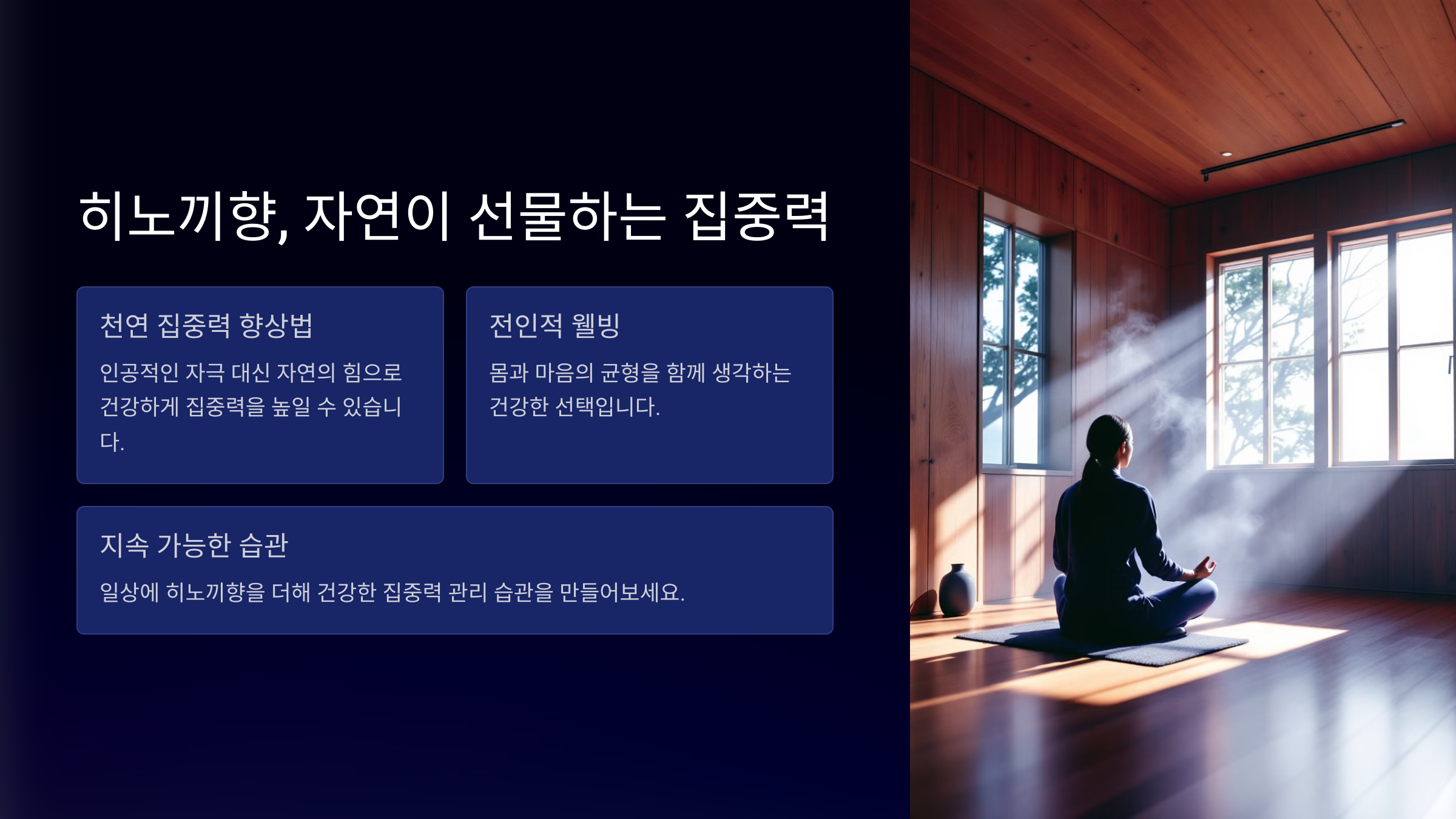 히노끼향, 자연이 선물하는 집중력

천연 집중력 향상법

인공적인 자극 대신 자연의 힘으로 건강하게 집중력을 높일 수 있습니다.

전인적 웰빙

몸과 마음의 균형을 함께 생각하는 건강한 선택입니다.

지속 가능한 습관

일상에 히노끼향을 더해 건강한 집중력 관리 습관을 만들어보세요.